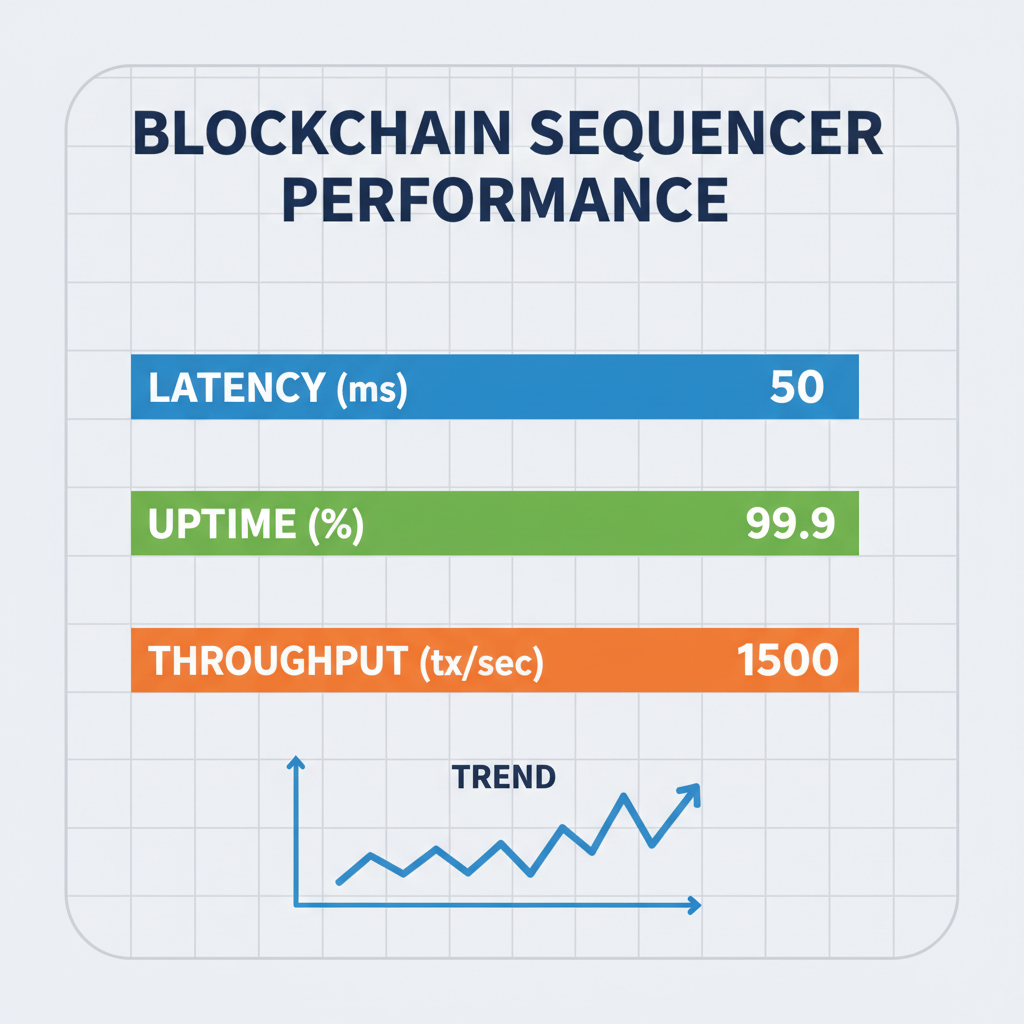 BLOCKCHAIN SEQUENCER PERFORMANCE

LATENCY (ms) 50

UPTIME (%) 99.9

THROUGHPUT (tx/sec) 1500

TREND